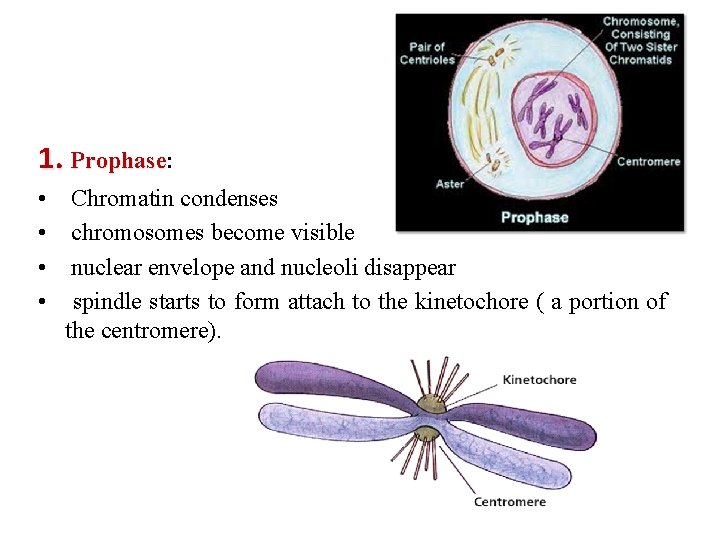 Pair of Centrioles

Chromosome, Consisting Of Two Sister Chromatids

Centromere

Aster

Prophase

1. Prophase:

• Chromatin condenses
• chromosomes become visible
• nuclear envelope and nucleoli disappear
• spindle starts to form attach to the kinetochore ( a portion of the centromere).

Kinetochore

Centromere